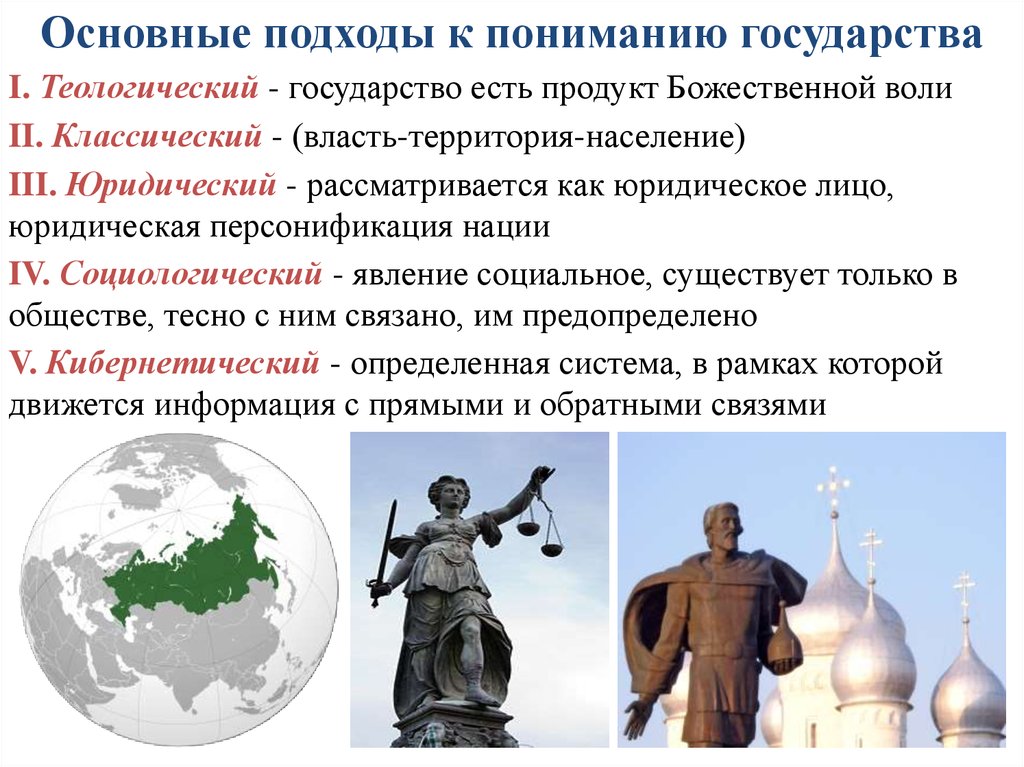 Основные подходы к пониманию государства

I. Теологический - государство есть продукт Божественной воли

II. Классический - (власть-территория-население)

III. Юридический - рассматривается как юридическое лицо, юридическая персонификация нации

IV. Социологический - явление социальное, существует только в обществе, тесно с ним связано, им предопределено

V. Кибернетический - определенная система, в рамках которой движется информация с прямыми и обратными связями